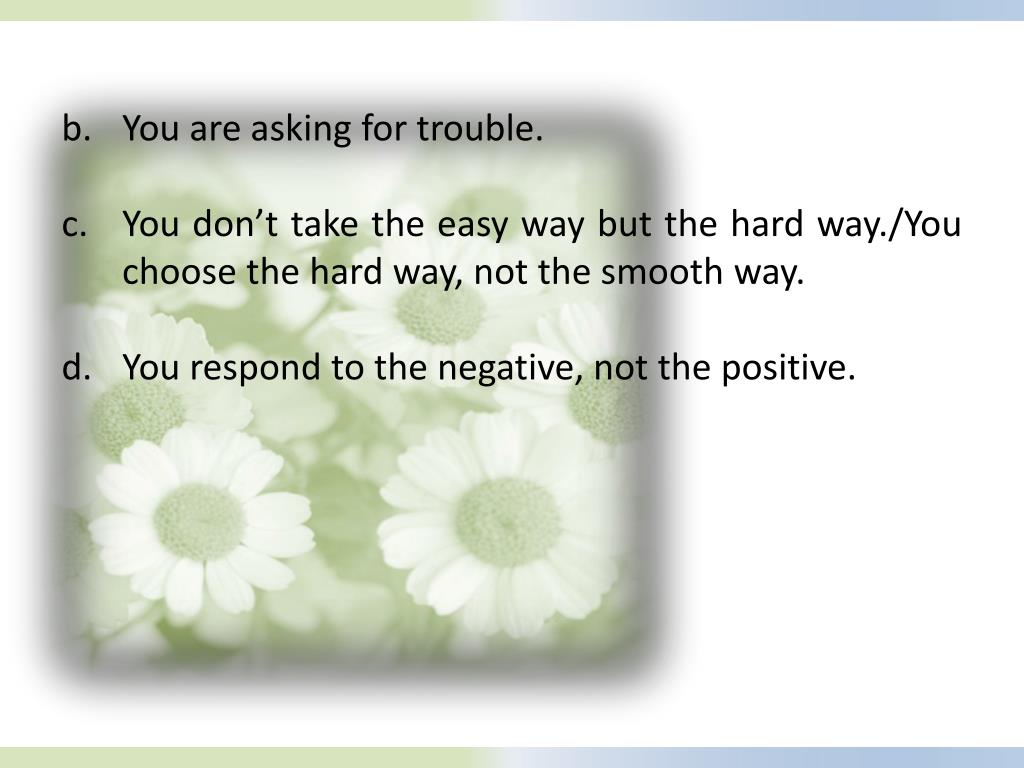 b. You are asking for trouble.

c. You don’t take the easy way but the hard way./You choose the hard way, not the smooth way.

d. You respond to the negative, not the positive.